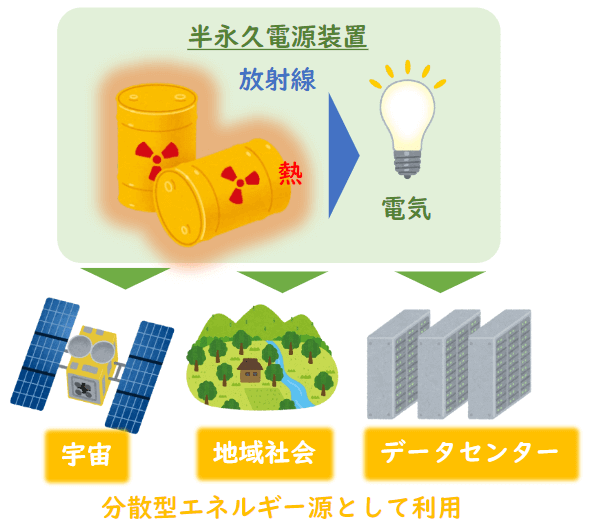 半永久電源装置

放射線

熱

電気

宇宙

地域社会

データセンター

分散型エネルギー源として利用